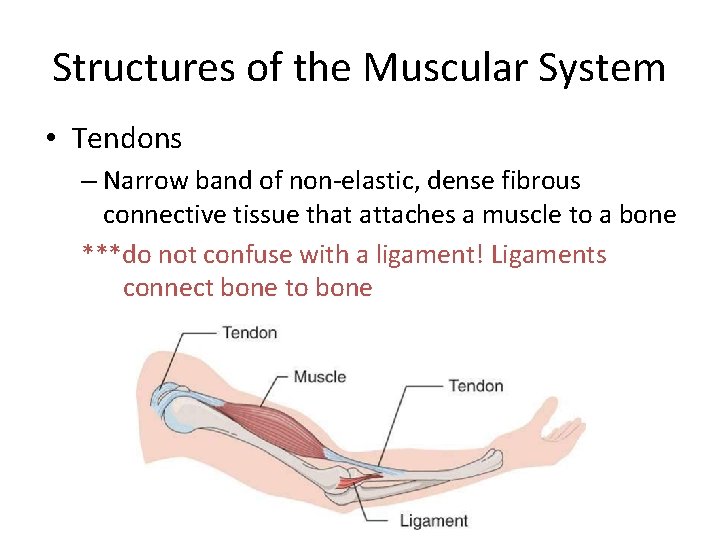 Structures of the Muscular System

• Tendons

– Narrow band of non-elastic, dense fibrous connective tissue that attaches a muscle to a bone

***do not confuse with a ligament! Ligaments connect bone to bone

Tendon

Muscle

Tendon

Ligament